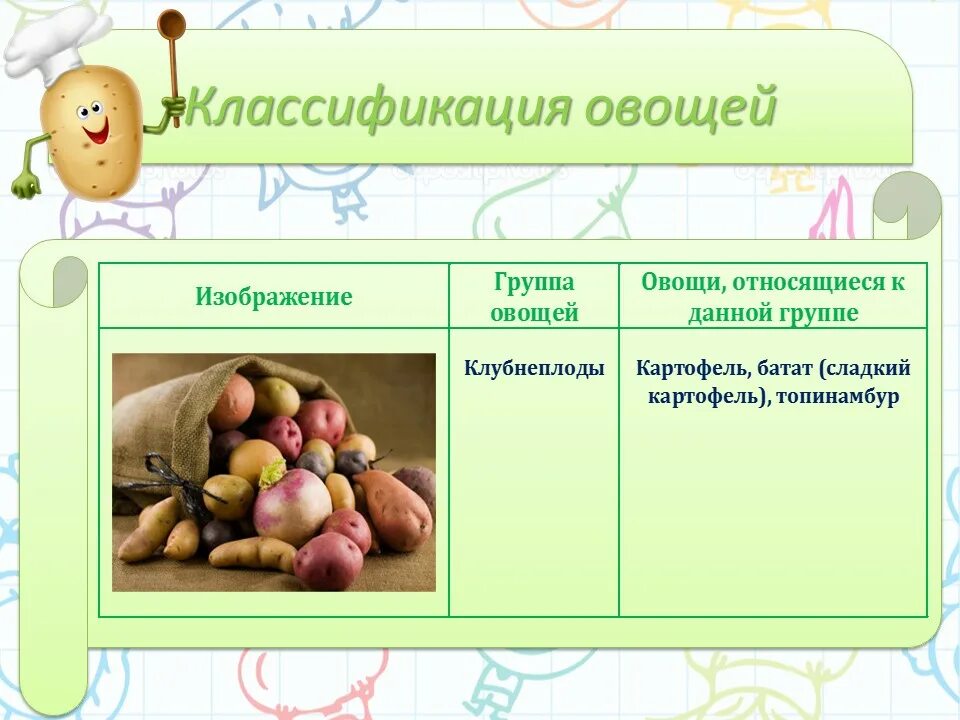 Классификация овощей

| Изображение | Группа овощей | Овощи, относящиеся к данной группе |
|---|---|---|
| | Клубнеплоды | Картофель, батат (сладкий картофель), топинамбур |